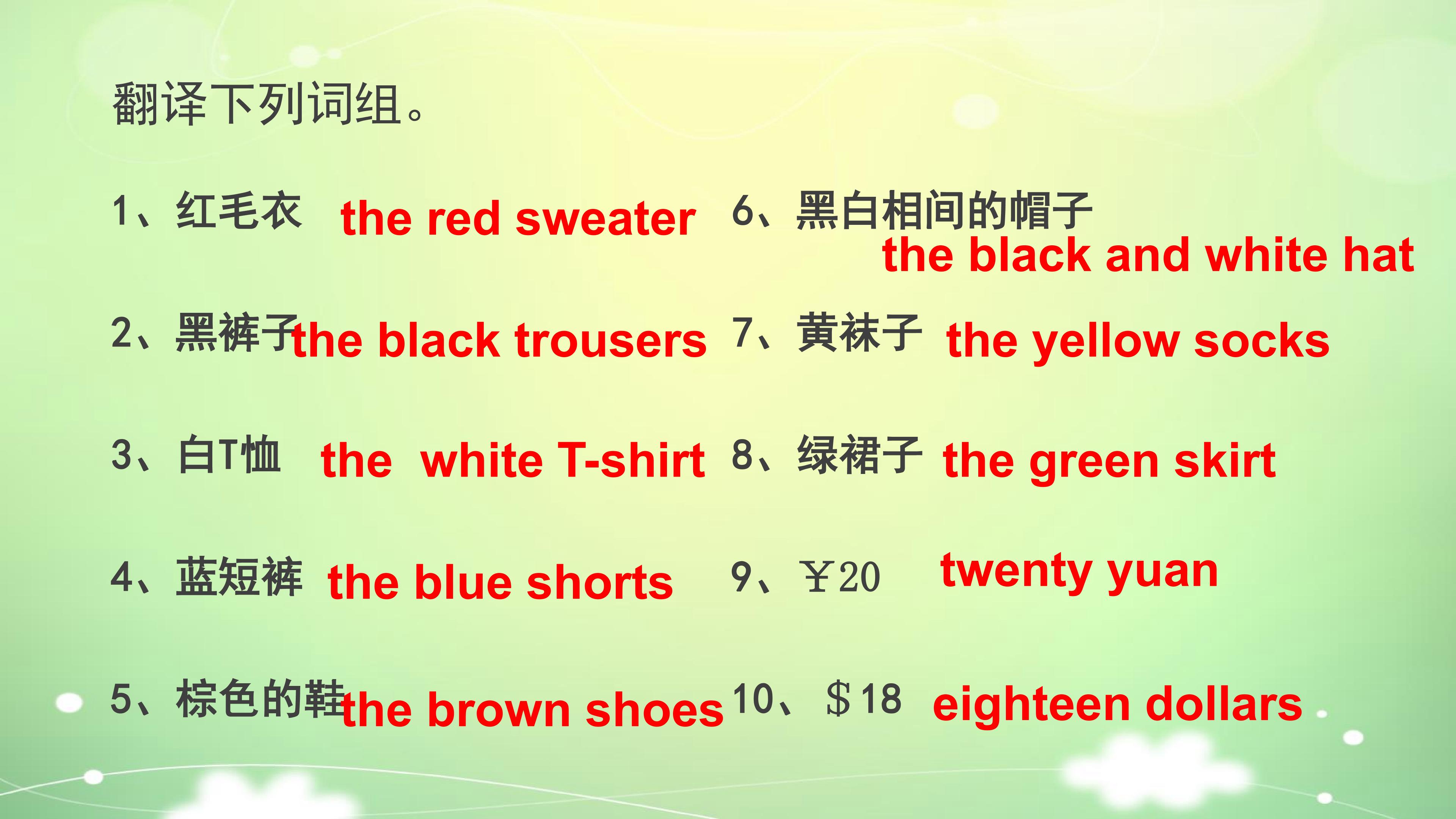 翻译下列词组。

1、红毛衣 the red sweater

2、黑裤子 the black trousers

3、白T恤 the white T-shirt

4、蓝短裤 the blue shorts

5、棕色的鞋 the brown shoes

6、黑白相间的帽子 the black and white hat

7、黄袜子 the yellow socks

8、绿裙子 the green skirt

9、￥20 twenty yuan

10、＄18 eighteen dollars